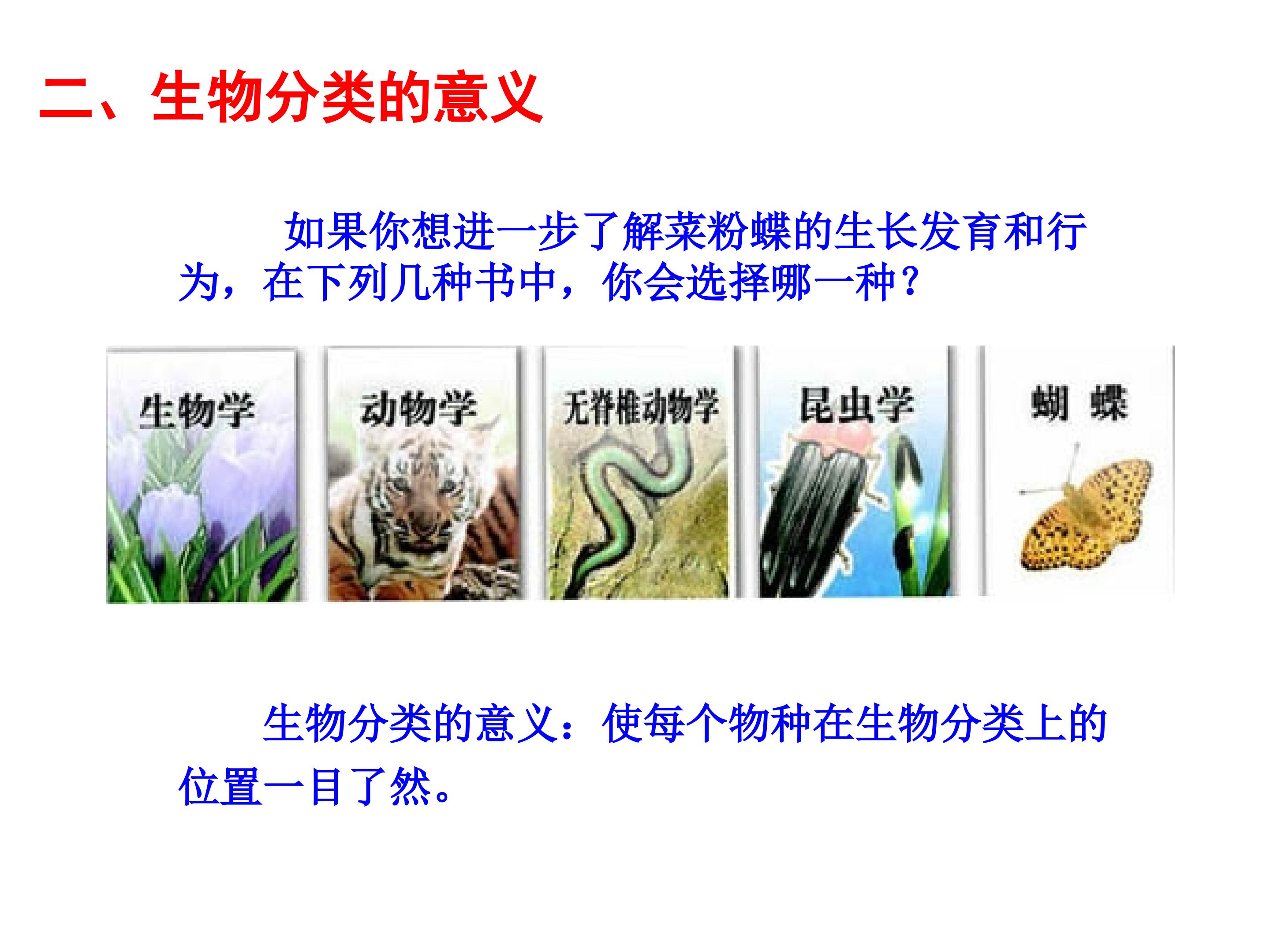 二、生物分类的意义

如果你想进一步了解菜粉蝶的生长发育和行为，在下列几种书中，你会选择哪一种？

生物学

动物学

无脊椎动物学

昆虫学

蝴 蝶

生物分类的意义：使每个物种在生物分类上的位置一目了然。